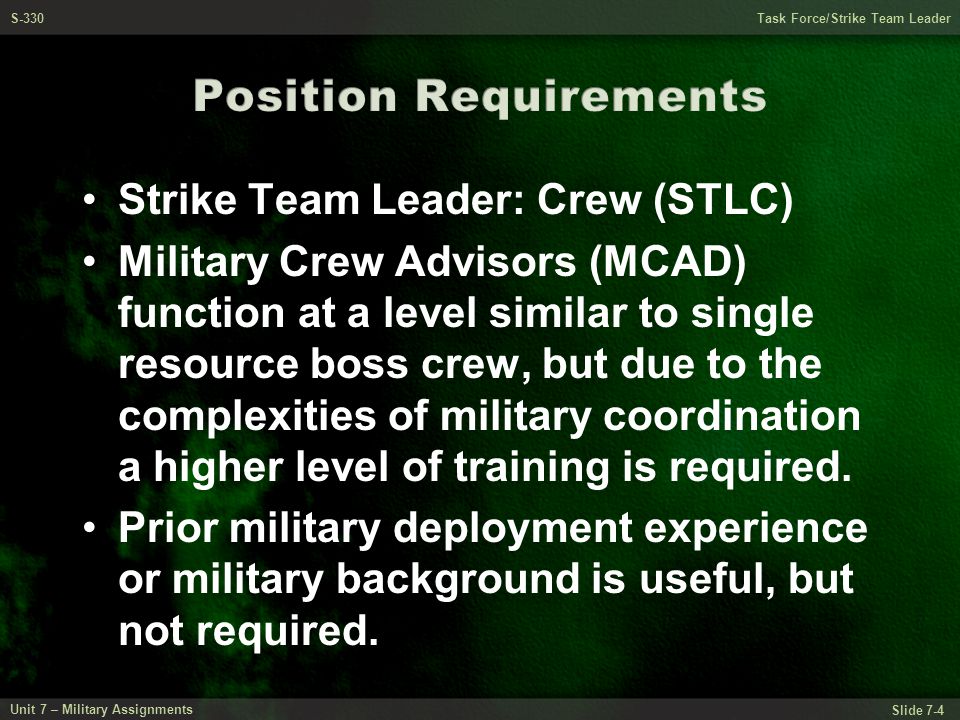 S-330

Task Force/Strike Team Leader

Position Requirements

• Strike Team Leader: Crew (STLC)
• Military Crew Advisors (MCAD) function at a level similar to single resource boss crew, but due to the complexities of military coordination a higher level of training is required.
• Prior military deployment experience or military background is useful, but not required.

Unit 7 – Military Assignments

Slide 7-4